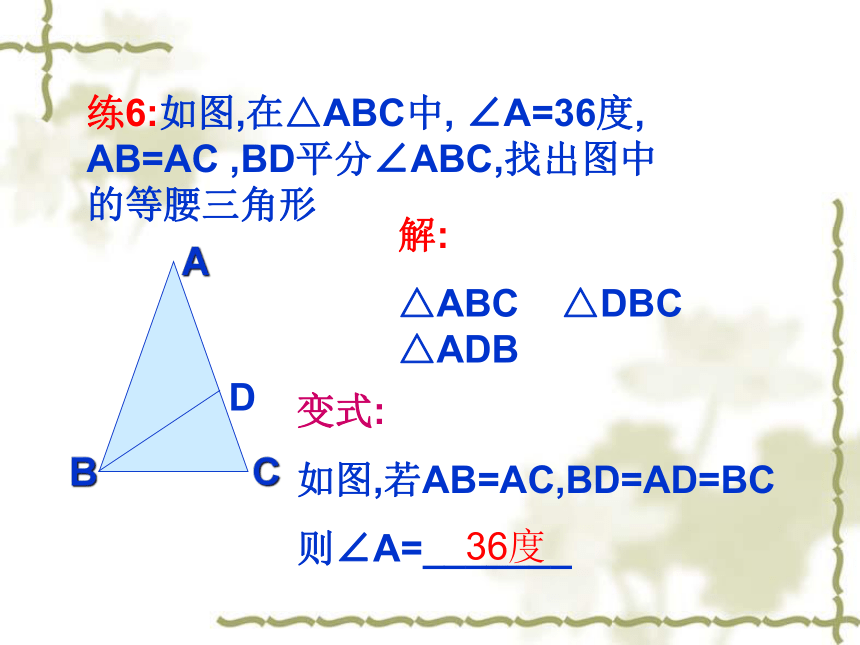 练6:如图,在△ABC中, ∠A=36度, AB=AC ,BD平分∠ABC,找出图中的等腰三角形

解:

△ABC　△DBC
△ADB

A
D
B
C

变式:

如图,若AB=AC,BD=AD=BC

则∠A=__36度__